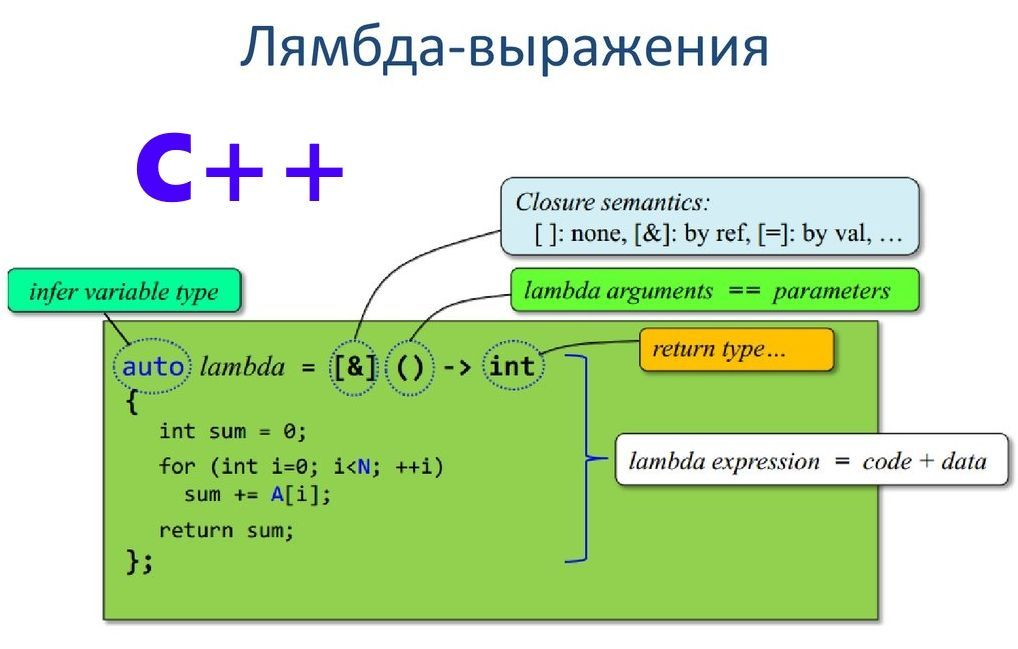 Лямбда-выражения

C++

Closure semantics:
[ ]: none, [&]: by ref, [=]: by val, …

infer variable type

lambda arguments == parameters

return type…

auto lambda = [&] () -> int
{
int sum = 0;
for (int i=0; i<N; ++i)
sum += A[i];
return sum;
};

lambda expression = code + data